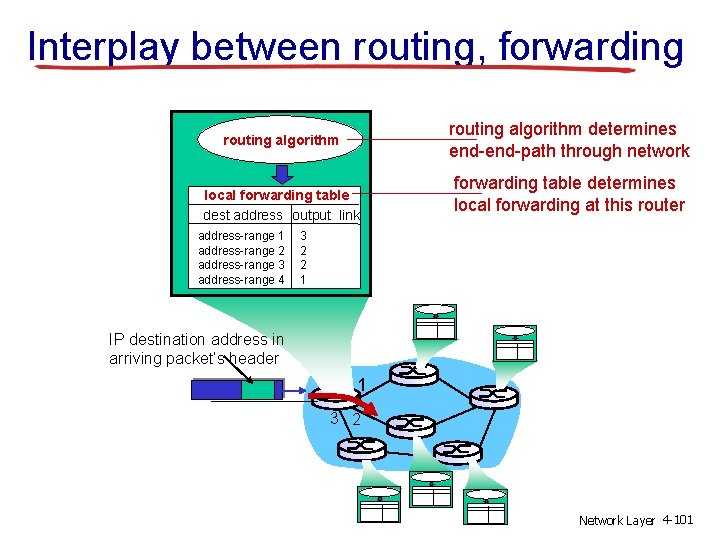 Interplay between routing, forwarding

routing algorithm

local forwarding table

| dest address | output link |
|---|---|
| address-range 1 | 3 |
| address-range 2 | 2 |
| address-range 3 | 2 |
| address-range 4 | 1 |

routing algorithm determines end-end-path through network

forwarding table determines local forwarding at this router

IP destination address in arriving packet's header

1

3 2

Network Layer 4-101